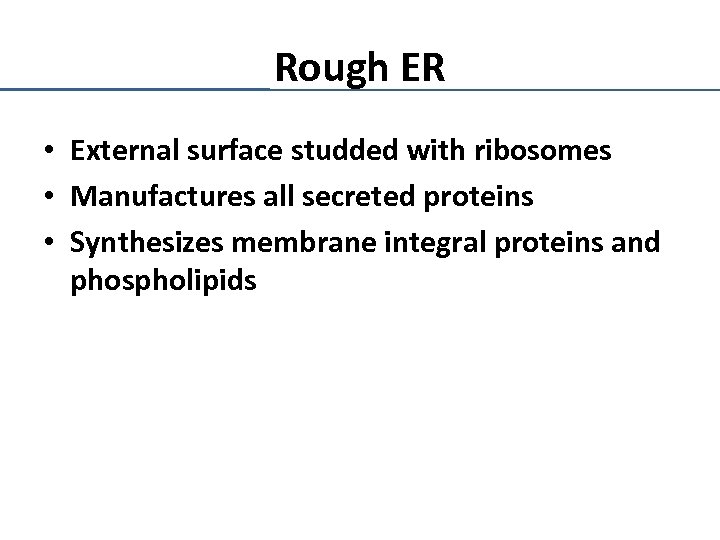 Rough ER

• External surface studded with ribosomes
• Manufactures all secreted proteins
• Synthesizes membrane integral proteins and phospholipids